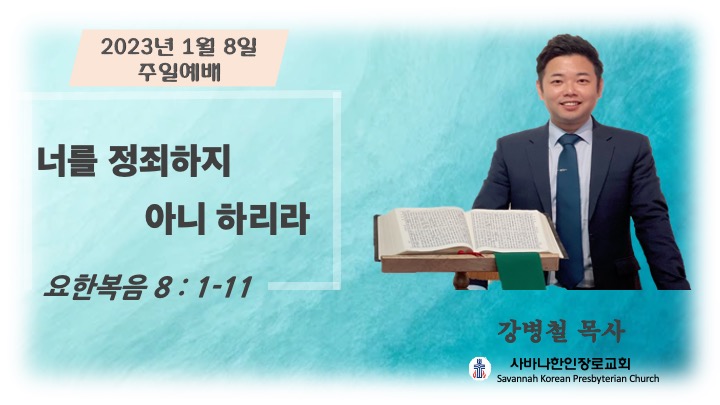 2023년 1월 8일
주일예배

너를 정죄하지
아니 하리라

요한복음 8 : 1-11

강병철 목사

사바나한인장로교회
Savannah Korean Presbyterian Church